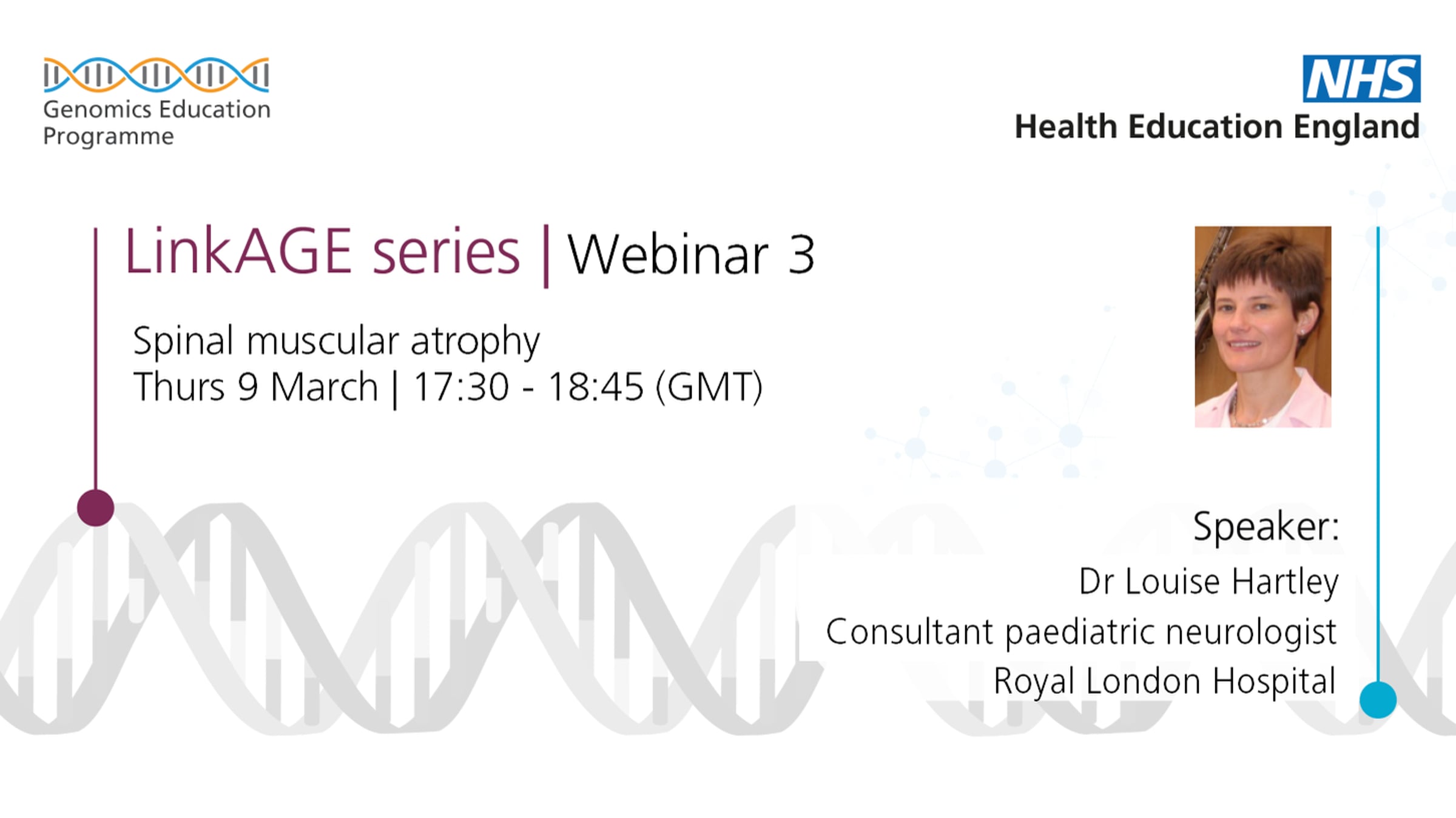 Genomics Education Programme

NHS
Health Education England

LinkAGE series | Webinar 3

Spinal muscular atrophy
Thurs 9 March | 17:30 - 18:45 (GMT)

Speaker:
Dr Louise Hartley
Consultant paediatric neurologist
Royal London Hospital